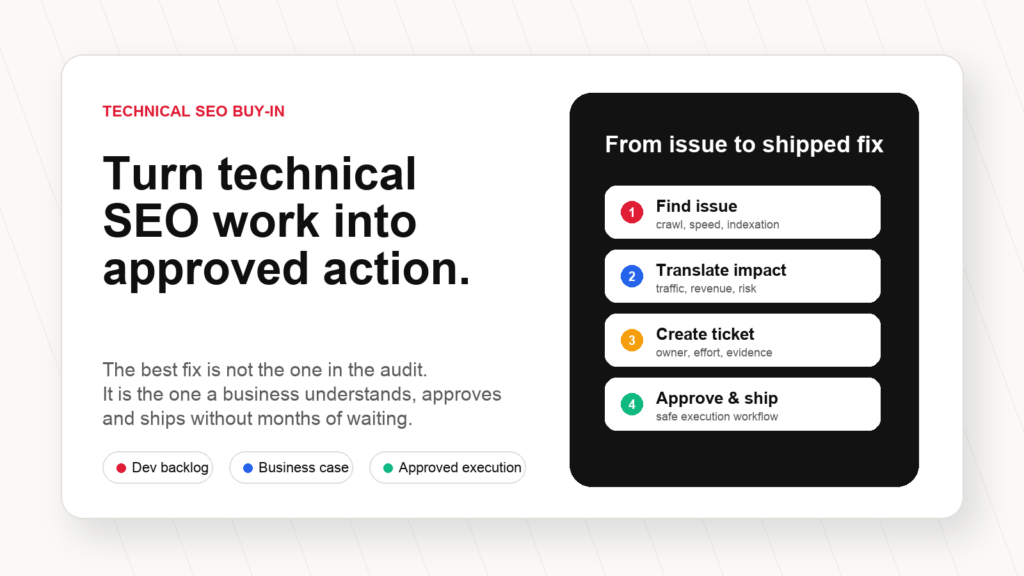 TECHNICAL SEO BUY-IN

Turn technical SEO work into approved action.

The best fix is not the one in the audit.
It is the one a business understands, approves and ships without months of waiting.

Dev backlog
Business case
Approved execution

From issue to shipped fix

1 Find issue
crawl, speed, indexation

2 Translate impact
traffic, revenue, risk

3 Create ticket
owner, effort, evidence

4 Approve & ship
safe execution workflow